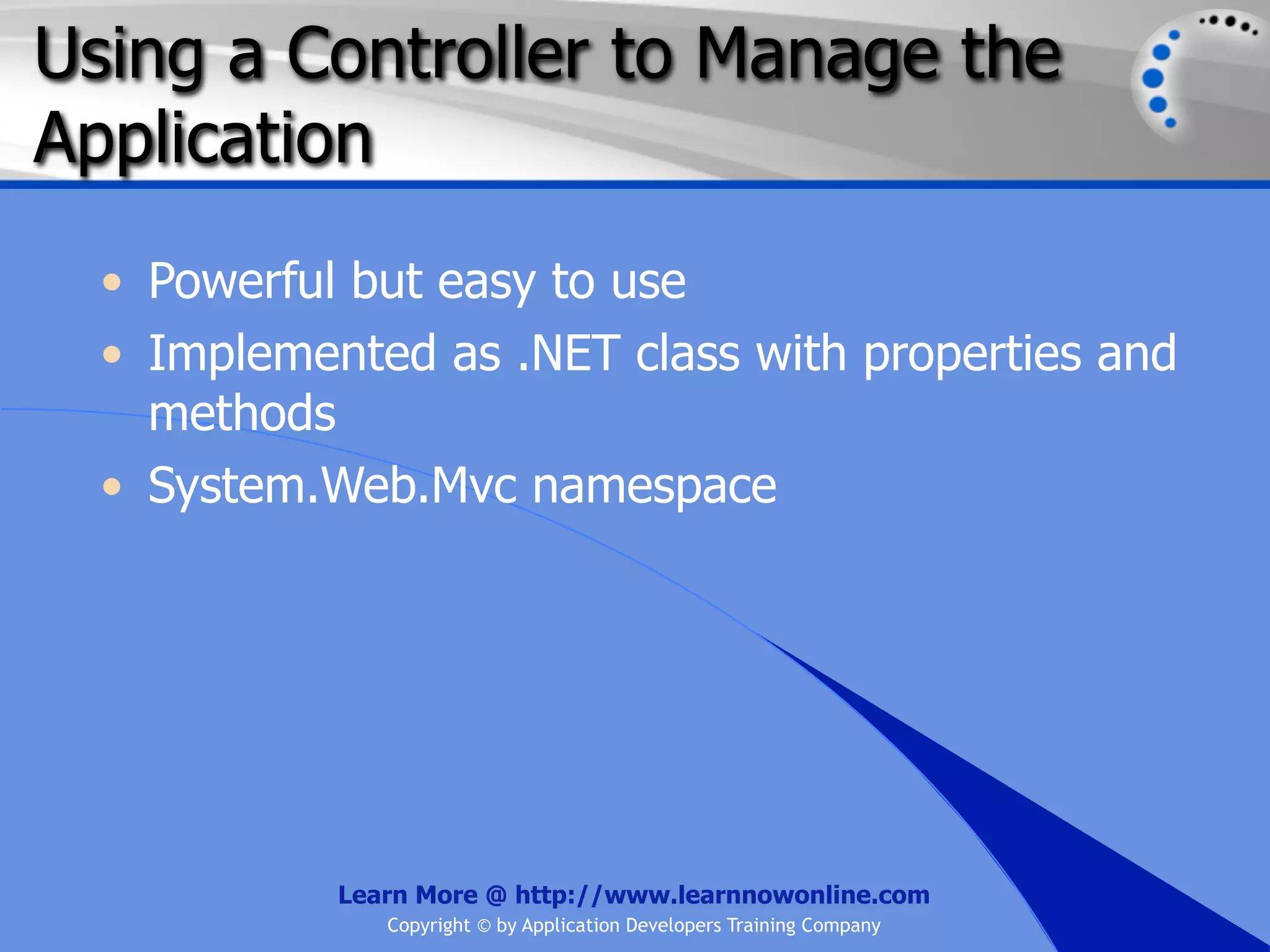 Using a Controller to Manage the Application

• Powerful but easy to use
• Implemented as .NET class with properties and methods
• System.Web.Mvc namespace

Learn More @ http://www.learnnowonline.com
Copyright © by Application Developers Training Company